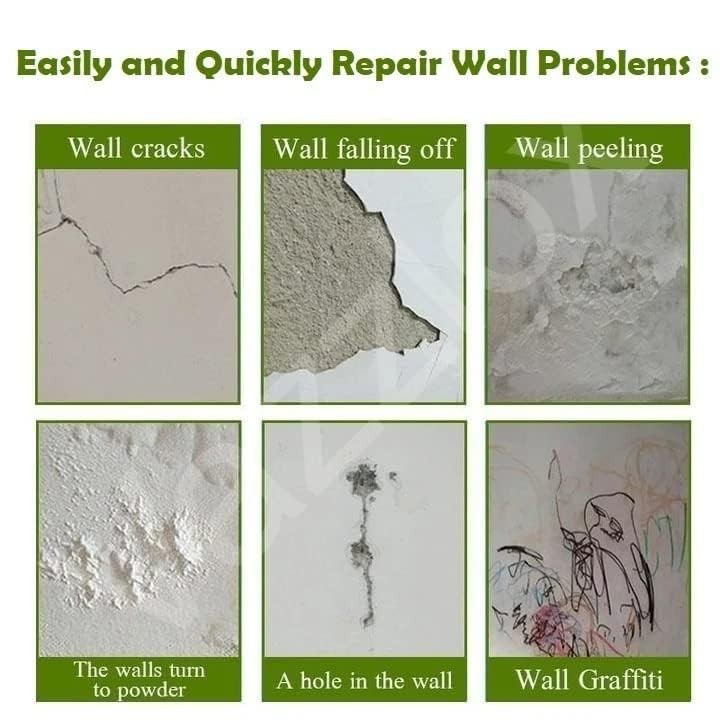 Easily and Quickly Repair Wall Problems :

Wall cracks

Wall falling off

Wall peeling

The walls turn to powder

A hole in the wall

Wall Graffiti